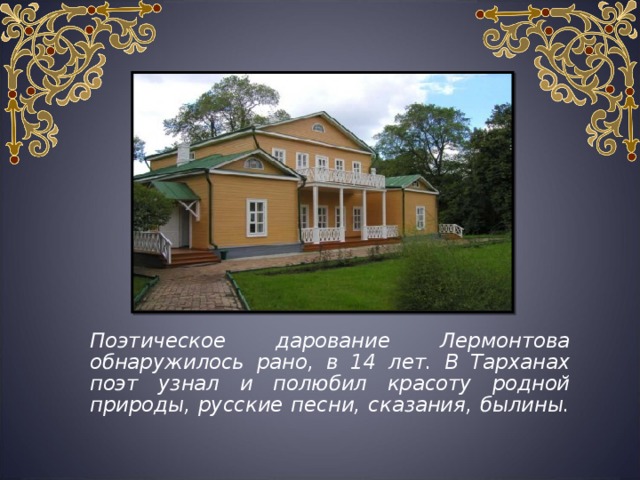 Поэтическое дарование Лермонтова обнаружилось рано, в 14 лет. В Тарханах поэт узнал и полюбил красоту родной природы, русские песни, сказания, былины.